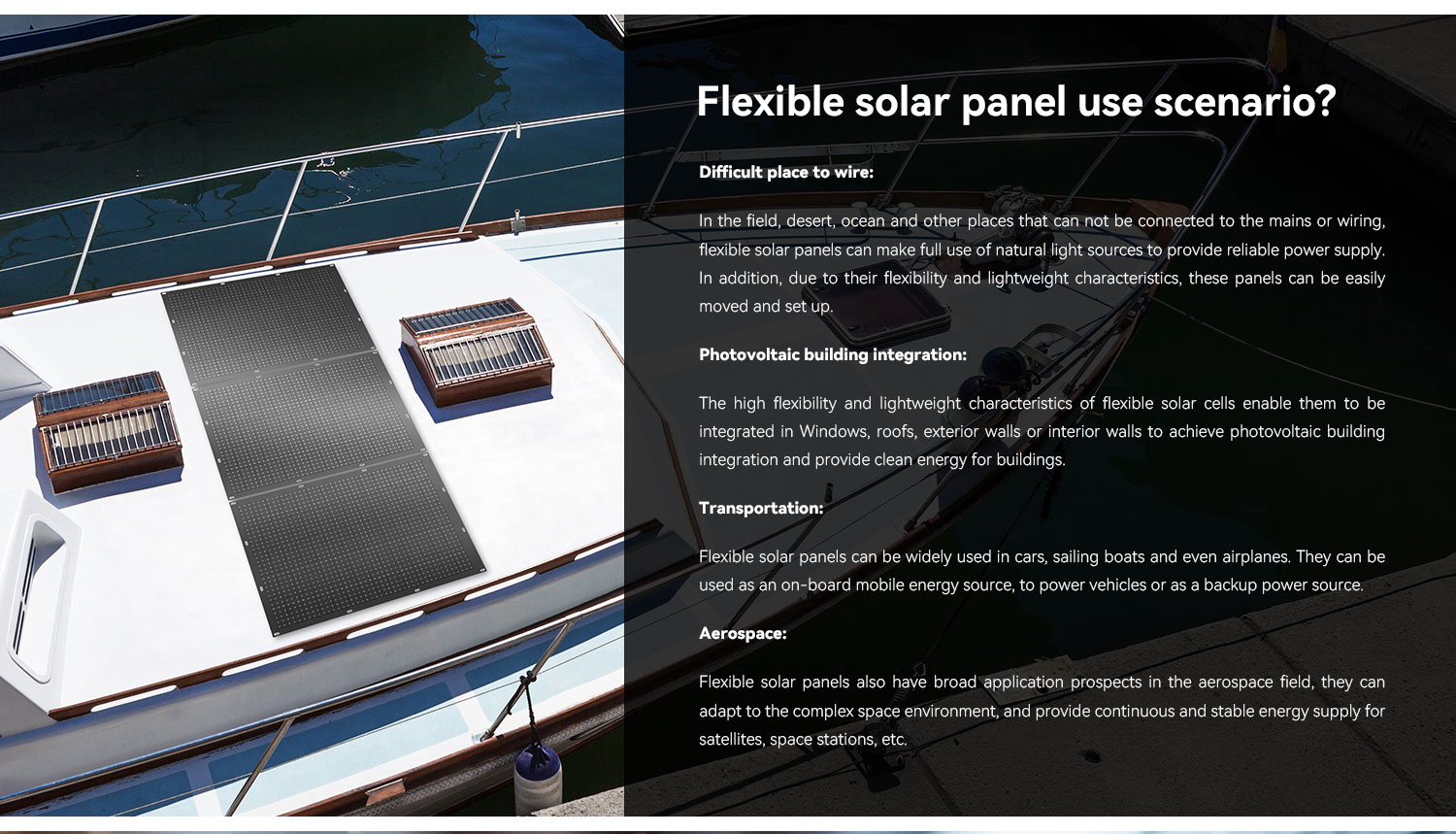 Flexible solar panel use scenario?

Difficult place to wire:

In the field, desert, ocean and other places that can not be connected to the mains or wiring, flexible solar panels can make full use of natural light sources to provide reliable power supply. In addition, due to their flexibility and lightweight characteristics, these panels can be easily moved and set up.

Photovoltaic building integration:

The high flexibility and lightweight characteristics of flexible solar cells enable them to be integrated in Windows, roofs, exterior walls or interior walls to achieve photovoltaic building integration and provide clean energy for buildings.

Transportation:

Flexible solar panels can be widely used in cars, sailing boats and even airplanes. They can be used as an on-board mobile energy source, to power vehicles or as a backup power source.

Aerospace:

Flexible solar panels also have broad application prospects in the aerospace field, they can adapt to the complex space environment, and provide continuous and stable energy supply for satellites, space stations, etc.